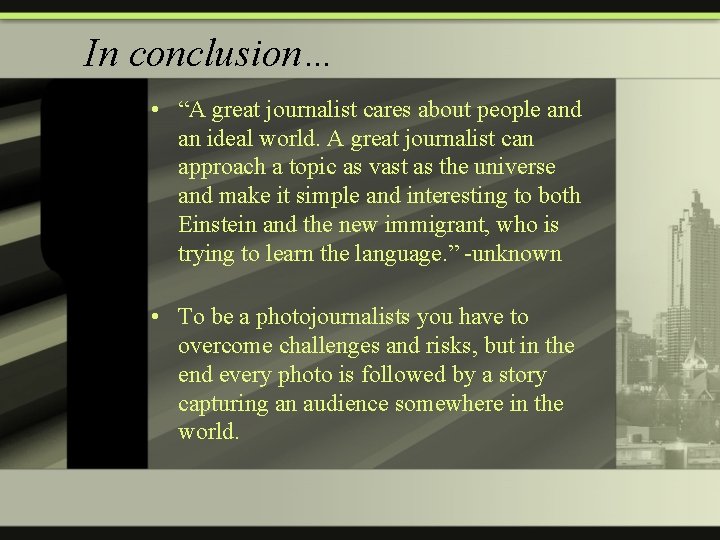 In conclusion…

• “A great journalist cares about people and an ideal world. A great journalist can approach a topic as vast as the universe and make it simple and interesting to both Einstein and the new immigrant, who is trying to learn the language.” -unknown

• To be a photojournalists you have to overcome challenges and risks, but in the end every photo is followed by a story capturing an audience somewhere in the world.